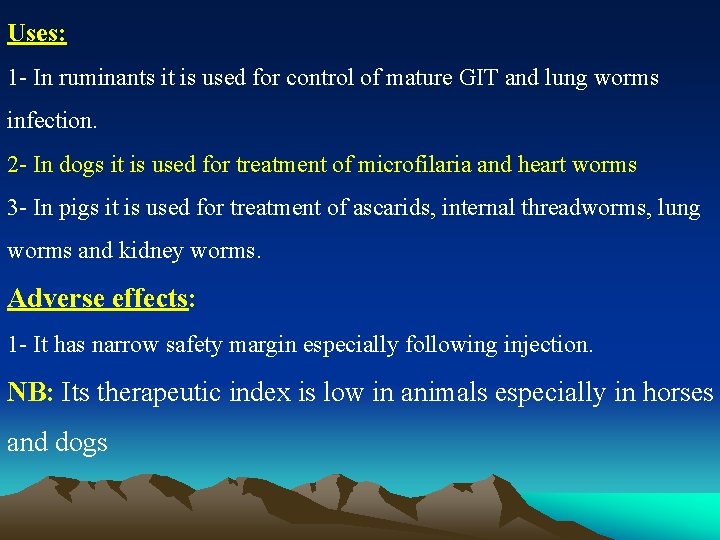 Uses:

1- In ruminants it is used for control of mature GIT and lung worms infection.

2- In dogs it is used for treatment of microfilaria and heart worms

3- In pigs it is used for treatment of ascarids, internal threadworms, lung worms and kidney worms.

Adverse effects:

1- It has narrow safety margin especially following injection.

NB: Its therapeutic index is low in animals especially in horses and dogs